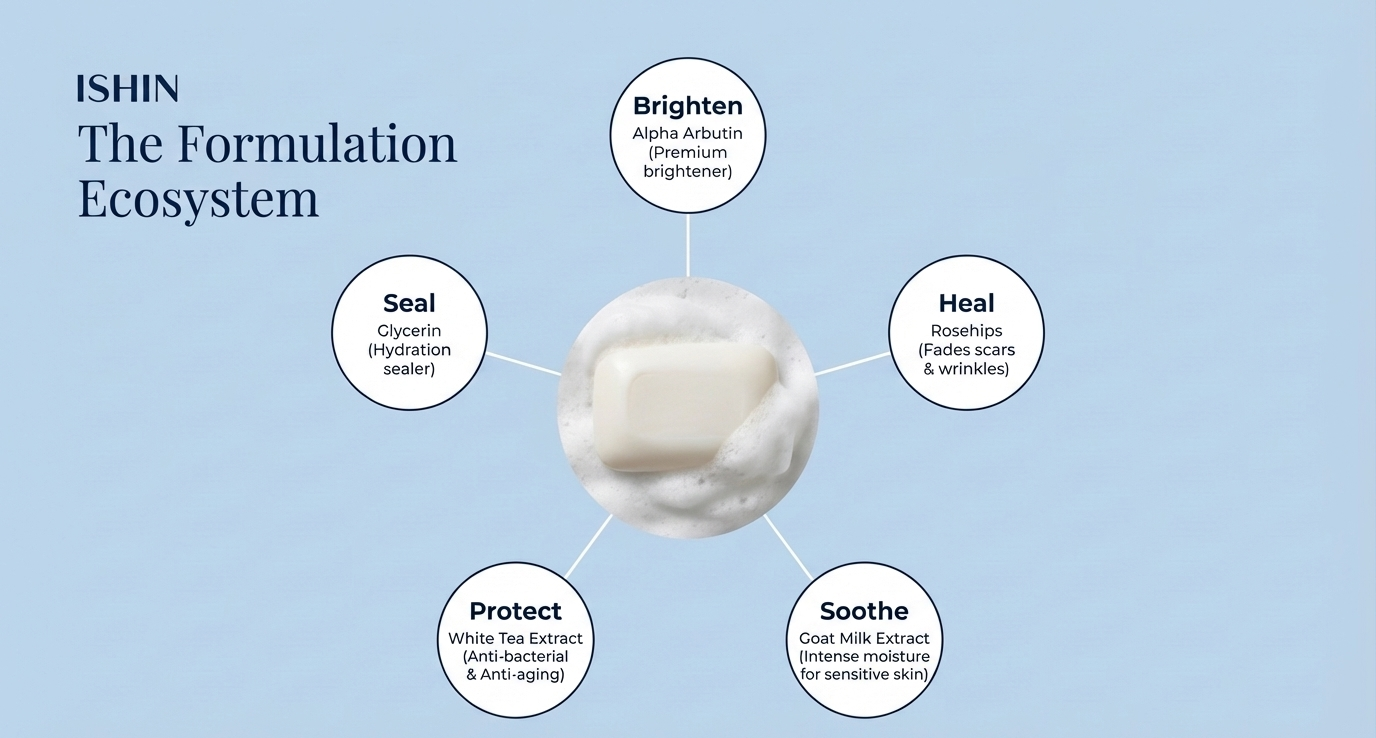 ISHIN
The Formulation Ecosystem

Brighten
Alpha Arbutin (Premium brightener)

Seal
Glycerin (Hydration sealer)

Heal
Rosehips (Fades scars & wrinkles)

Protect
White Tea Extract (Anti-bacterial & Anti-aging)

Soothe
Goat Milk Extract (Intense moisture for sensitive skin)